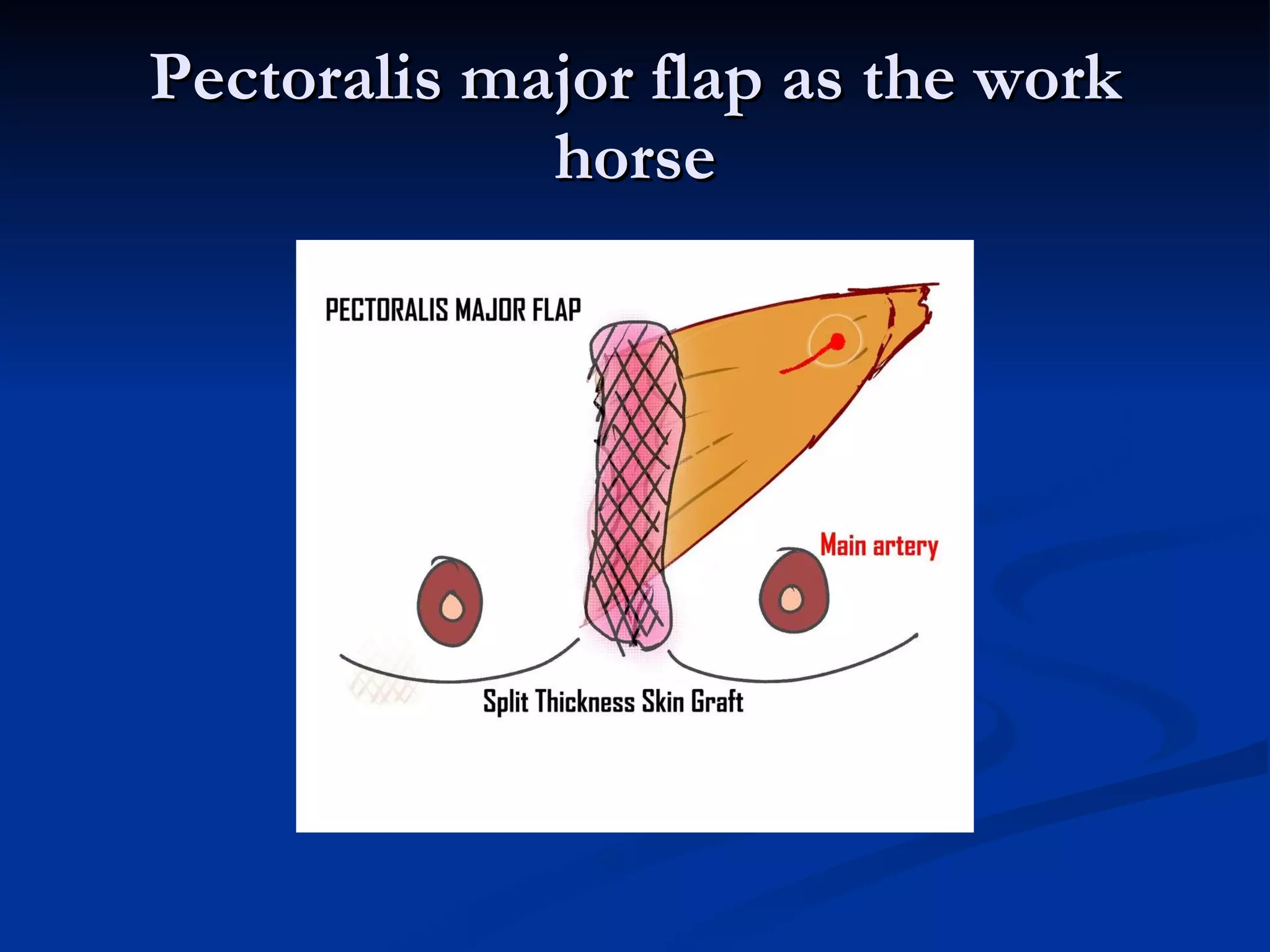 Pectoralis major flap as the work horse

PECTORALIS MAJOR FLAP

Main artery

Split Thickness Skin Graft